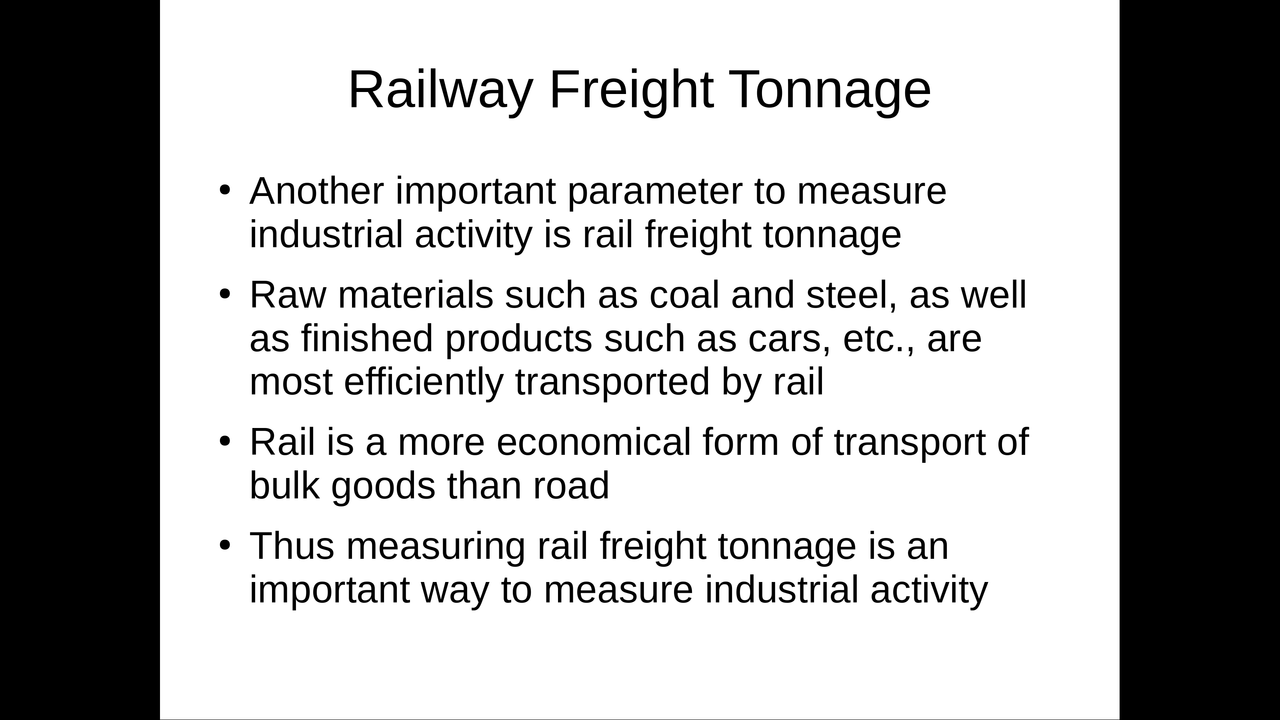 Railway Freight Tonnage

• Another important parameter to measure industrial activity is rail freight tonnage

• Raw materials such as coal and steel, as well as finished products such as cars, etc., are most efficiently transported by rail

• Rail is a more economical form of transport of bulk goods than road

• Thus measuring rail freight tonnage is an important way to measure industrial activity